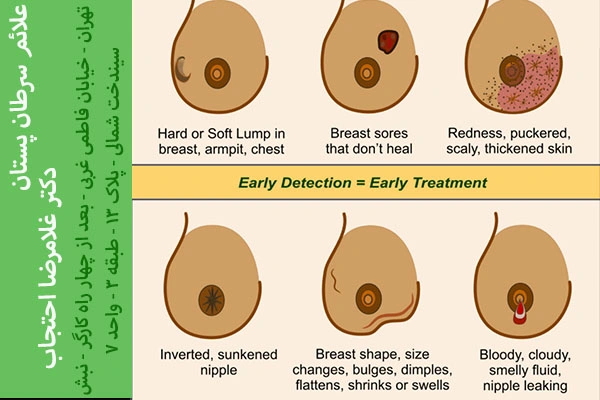 علائم سرطان پستان
دکتر غلامرضا احتجاب
تهران - خیابان فاطمی غربی - بعد از چهار راه کارگر - نبش
سیندخت شمالی - پلاک ۱۳ - طبقه ۳ - واحد ۷

Hard or Soft Lump in breast, armpit, chest

Breast sores that don't heal

Redness, puckered, scaly, thickened skin

Early Detection = Early Treatment

Inverted, sunkened nipple

Breast shape, size changes, bulges, dimples, flattens, shrinks or swells

Bloody, cloudy, smelly fluid, nipple leaking